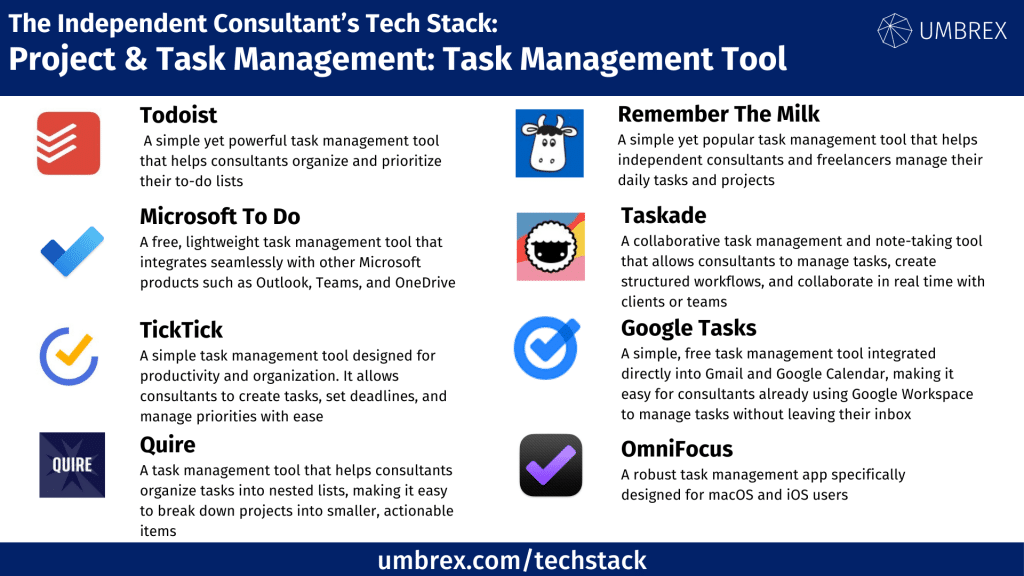 The Independent Consultant's Tech Stack:
Project & Task Management: Task Management Tool

UMBREX

Todoist
A simple yet powerful task management tool that helps consultants organize and prioritize their to-do lists

Microsoft To Do
A free, lightweight task management tool that integrates seamlessly with other Microsoft products such as Outlook, Teams, and OneDrive

TickTick
A simple task management tool designed for productivity and organization. It allows consultants to create tasks, set deadlines, and manage priorities with ease

QUIRE

Quire
A task management tool that helps consultants organize tasks into nested lists, making it easy to break down projects into smaller, actionable items

Remember The Milk
A simple yet popular task management tool that helps independent consultants and freelancers manage their daily tasks and projects

Taskade
A collaborative task management and note-taking tool that allows consultants to manage tasks, create structured workflows, and collaborate in real time with clients or teams

Google Tasks
A simple, free task management tool integrated directly into Gmail and Google Calendar, making it easy for consultants already using Google Workspace to manage tasks without leaving their inbox

OmniFocus
A robust task management app specifically designed for macOS and iOS users

umbrex.com/techstack